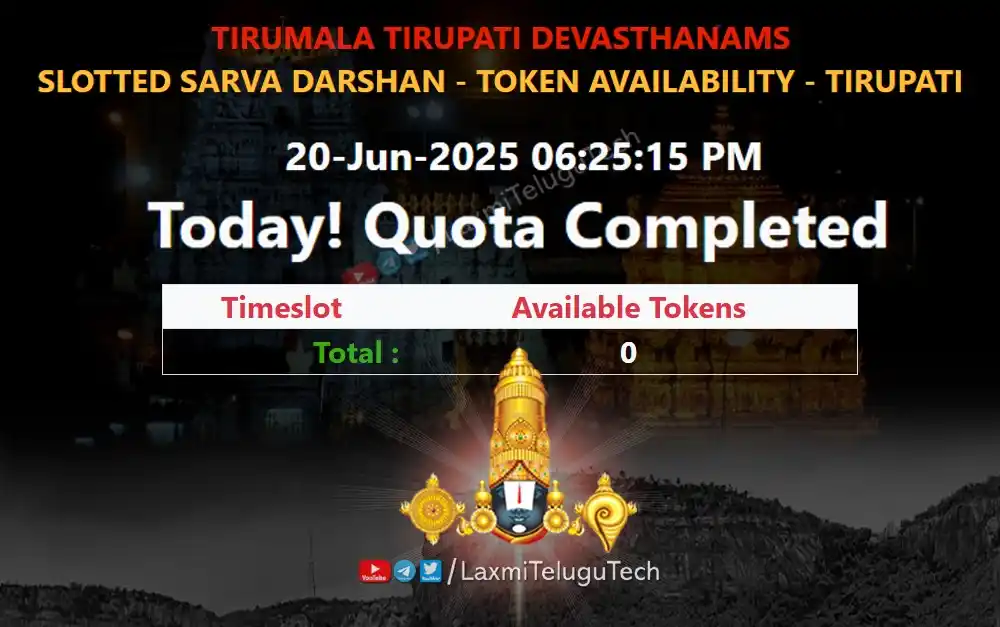 TIRUMALA TIRUPATI DEVASTHANAMS
SLOTTED SARVA DARSHAN - TOKEN AVAILABILITY - TIRUPATI

20-Jun-2025 06:25:15 PM

Today! Quota Completed

| Timeslot | Available Tokens |
|---|---|
| Total : | 0 |

/LaxmiTeluguTech